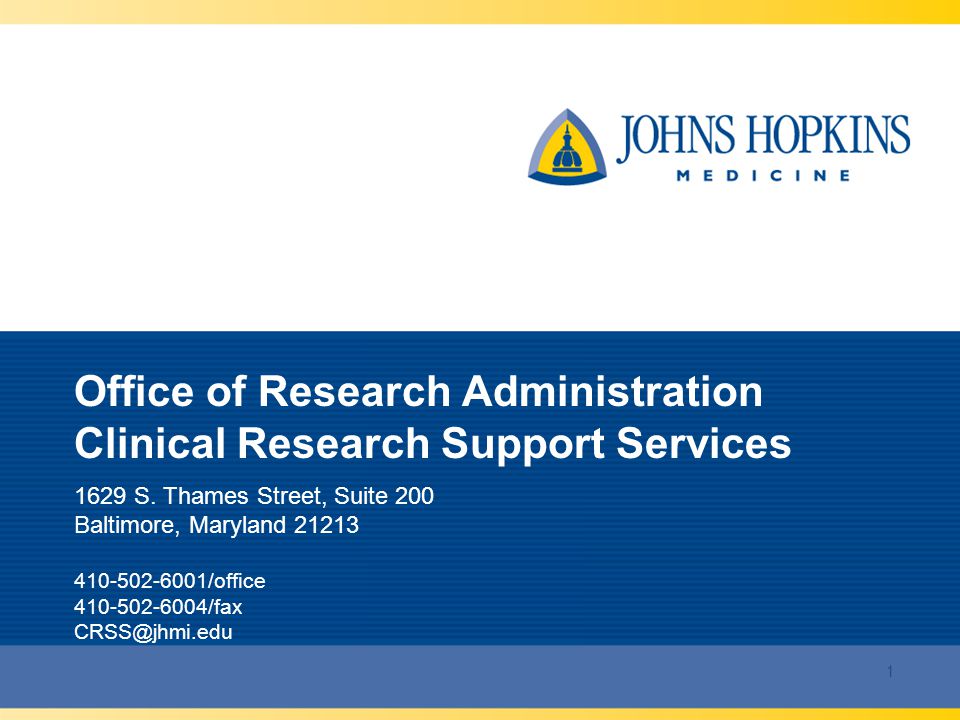 JOHNS HOPKINS
MEDICINE

Office of Research Administration
Clinical Research Support Services

1629 S. Thames Street, Suite 200
Baltimore, Maryland 21213

410-502-6001/office
410-502-6004/fax
CRSS@jhmi.edu

1